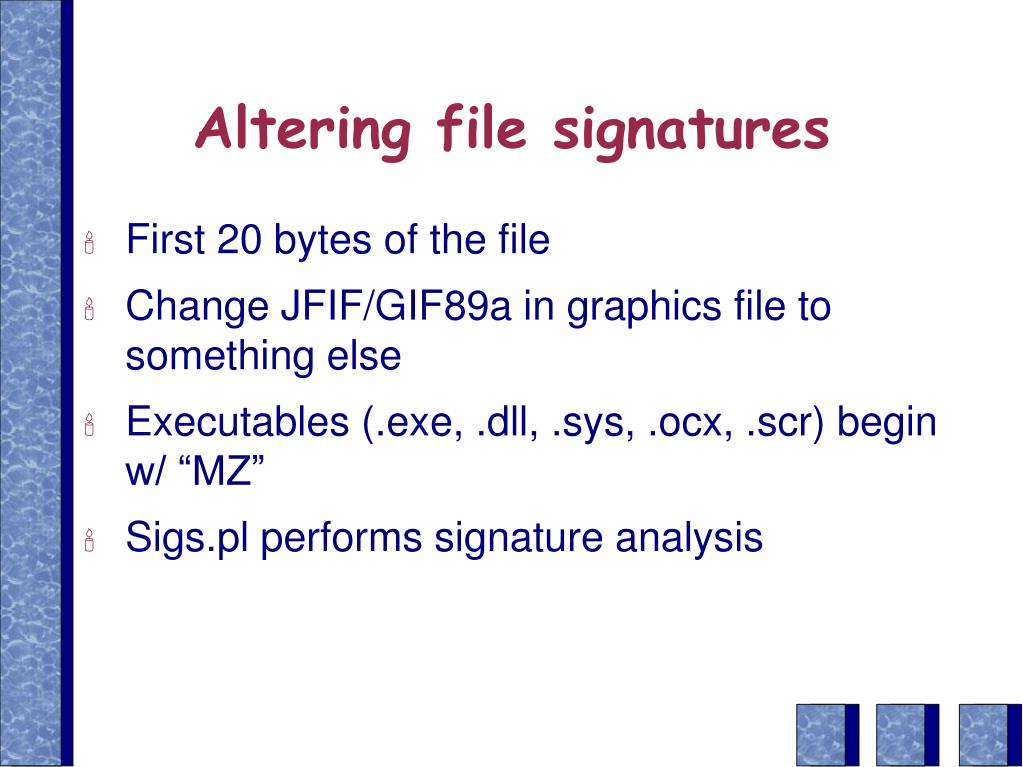 Altering file signatures

First 20 bytes of the file

Change JFIF/GIF89a in graphics file to something else

Executables (.exe, .dll, .sys, .ocx, .scr) begin w/ “MZ”

Sigs.pl performs signature analysis